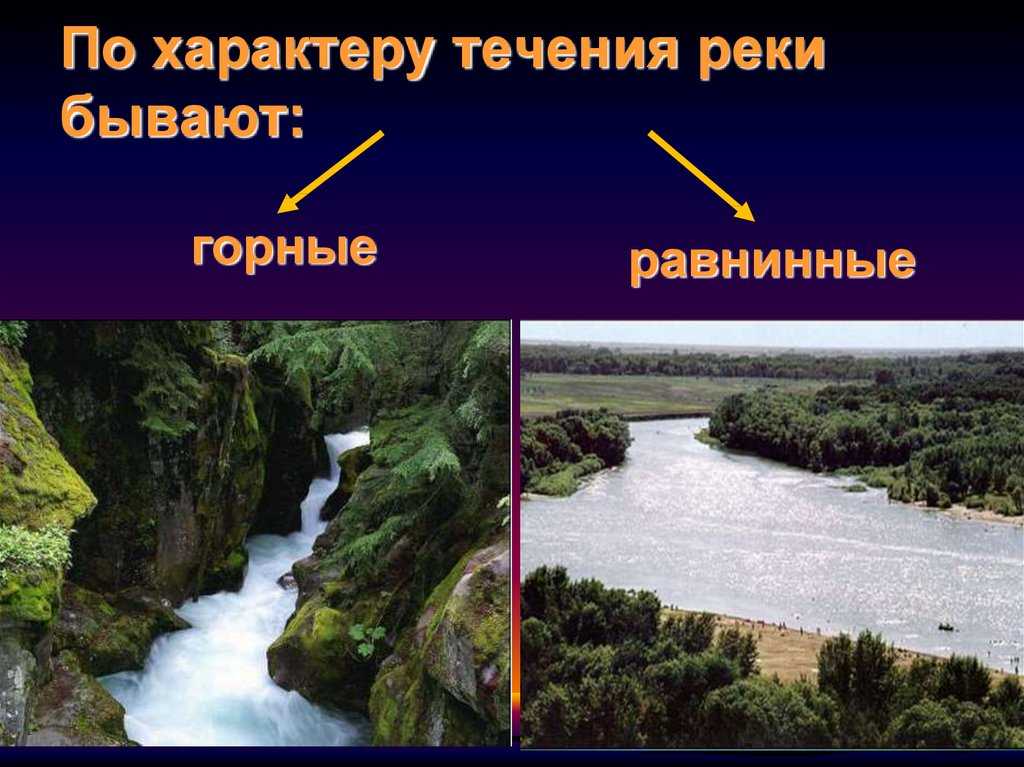 По характеру течения реки бывают:

горные

равнинные